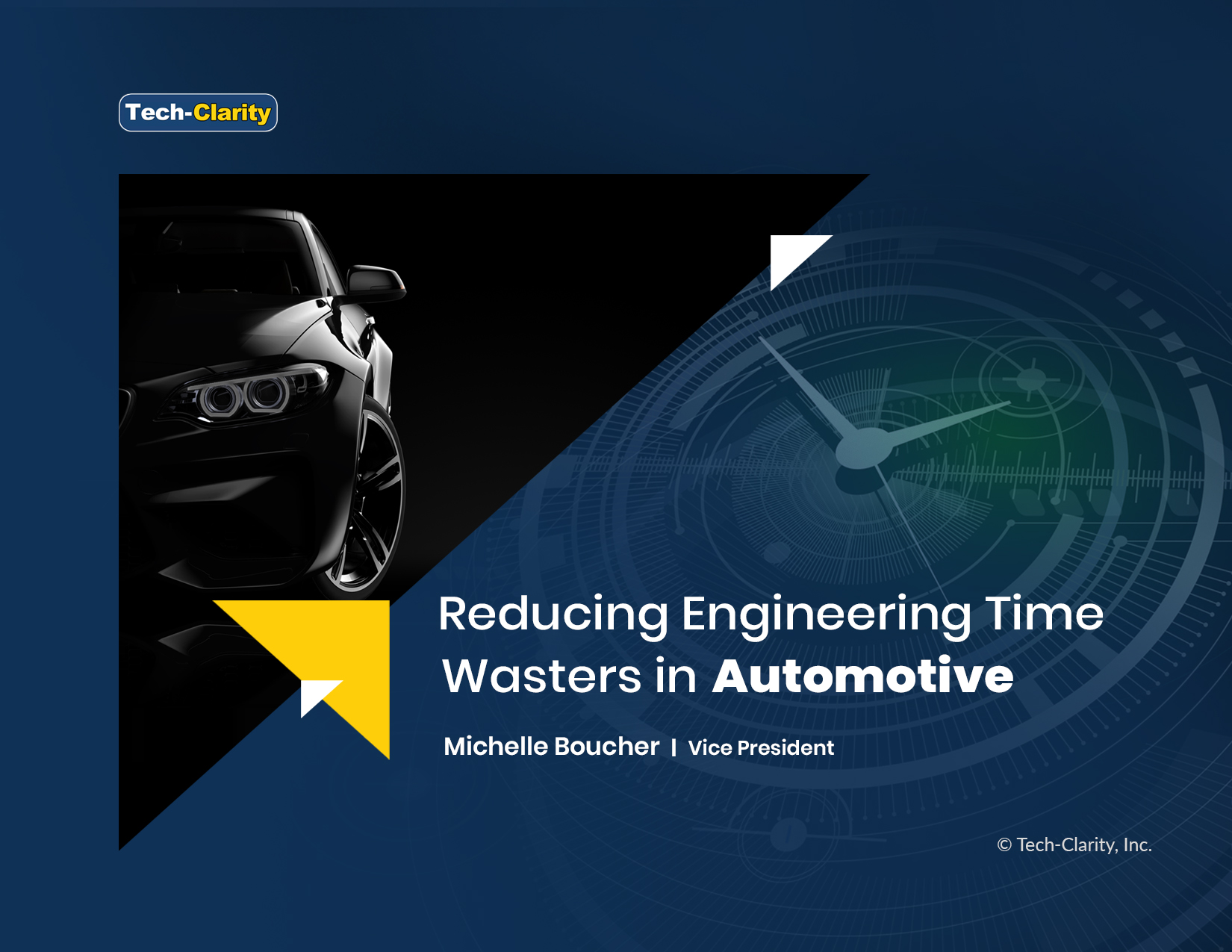 Tech-Clarity

Reducing Engineering Time Wasters in Automotive

Michelle Boucher | Vice President

© Tech-Clarity, Inc.